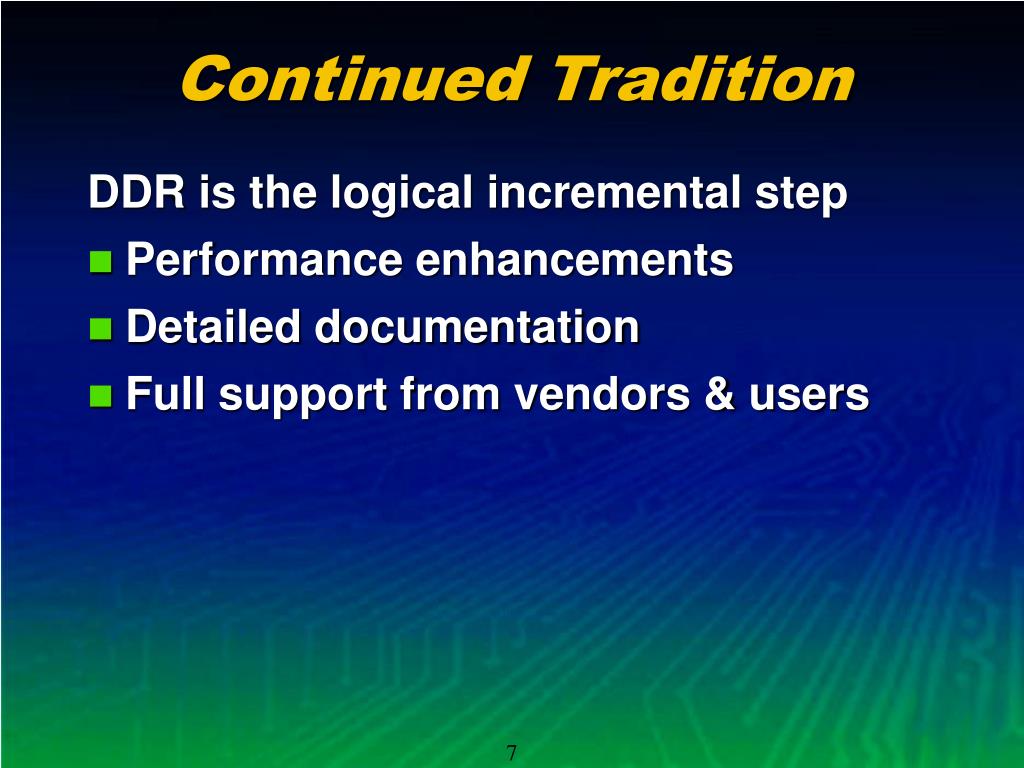 Continued Tradition

DDR is the logical incremental step

Performance enhancements

Detailed documentation

Full support from vendors & users

7